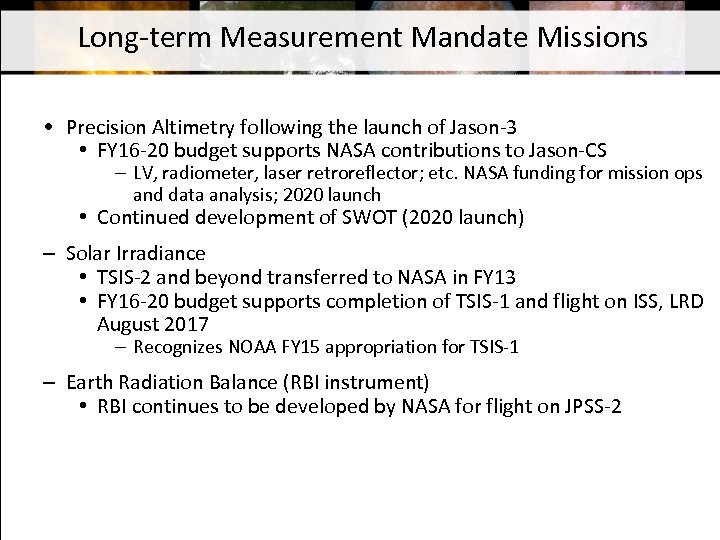 Long-term Measurement Mandate Missions

• Precision Altimetry following the launch of Jason-3
  • FY16-20 budget supports NASA contributions to Jason-CS
    – LV, radiometer, laser retroreflector; etc. NASA funding for mission ops and data analysis; 2020 launch
  • Continued development of SWOT (2020 launch)

– Solar Irradiance
  • TSIS-2 and beyond transferred to NASA in FY13
  • FY16-20 budget supports completion of TSIS-1 and flight on ISS, LRD August 2017
    – Recognizes NOAA FY15 appropriation for TSIS-1

– Earth Radiation Balance (RBI instrument)
  • RBI continues to be developed by NASA for flight on JPSS-2